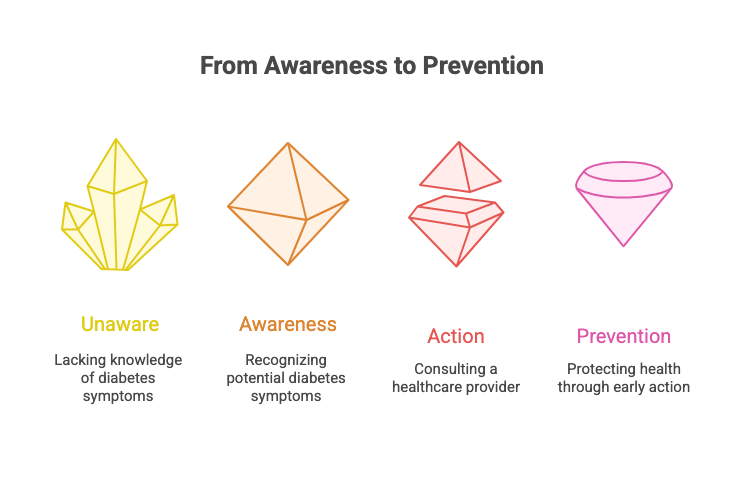 From Awareness to Prevention

Unaware

Lacking knowledge of diabetes symptoms

Awareness

Recognizing potential diabetes symptoms

Action

Consulting a healthcare provider

Prevention

Protecting health through early action